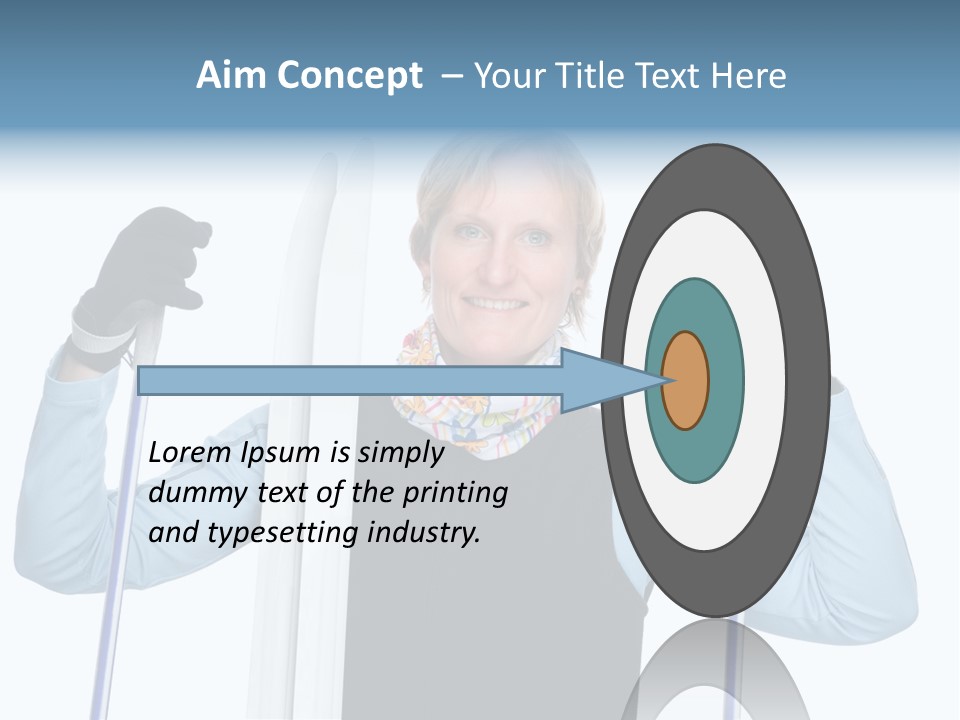 Aim Concept – Your Title Text Here

Lorem Ipsum is simply dummy text of the printing and typesetting industry.